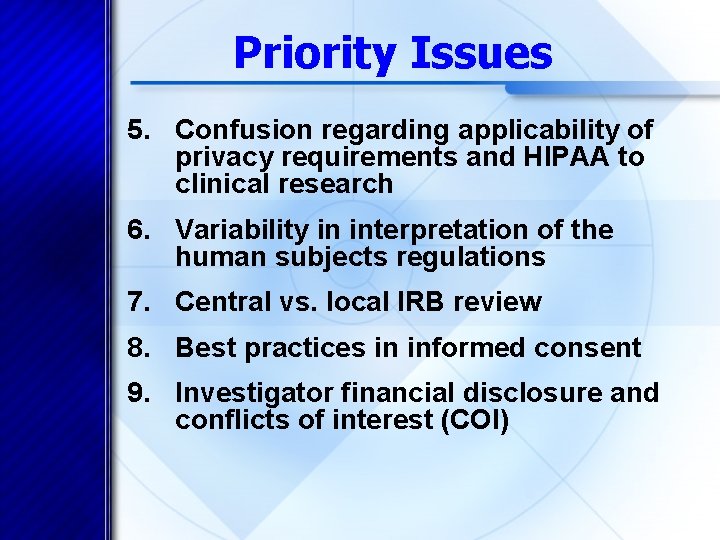 Priority Issues

5. Confusion regarding applicability of privacy requirements and HIPAA to clinical research

6. Variability in interpretation of the human subjects regulations

7. Central vs. local IRB review

8. Best practices in informed consent

9. Investigator financial disclosure and conflicts of interest (COI)